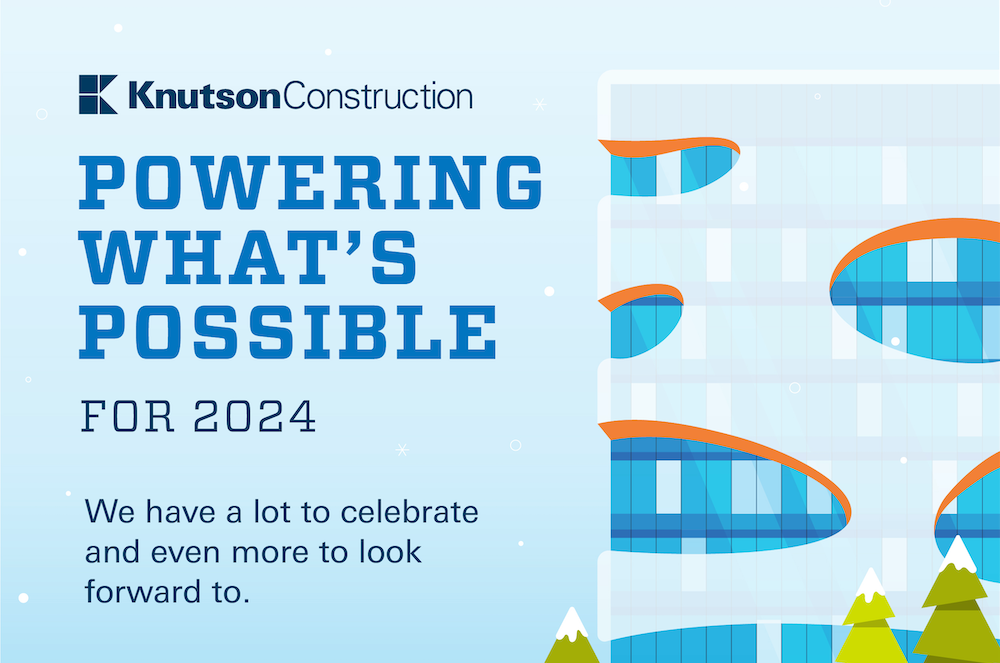 KnutsonConstruction

POWERING WHAT'S POSSIBLE

FOR 2024

We have a lot to celebrate and even more to look forward to.